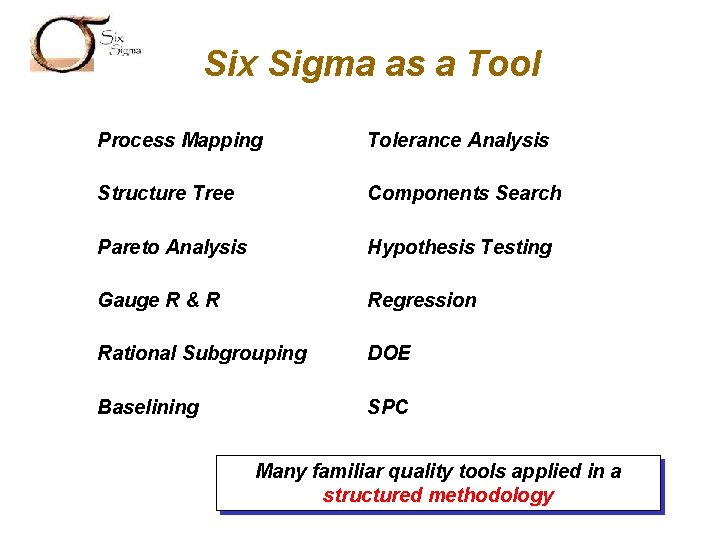 Six Sigma

Six Sigma as a Tool

Process Mapping

Structure Tree

Pareto Analysis

Gauge R & R

Rational Subgrouping

Baselining

Tolerance Analysis

Components Search

Hypothesis Testing

Regression

DOE

SPC

Many familiar quality tools applied in a structured methodology